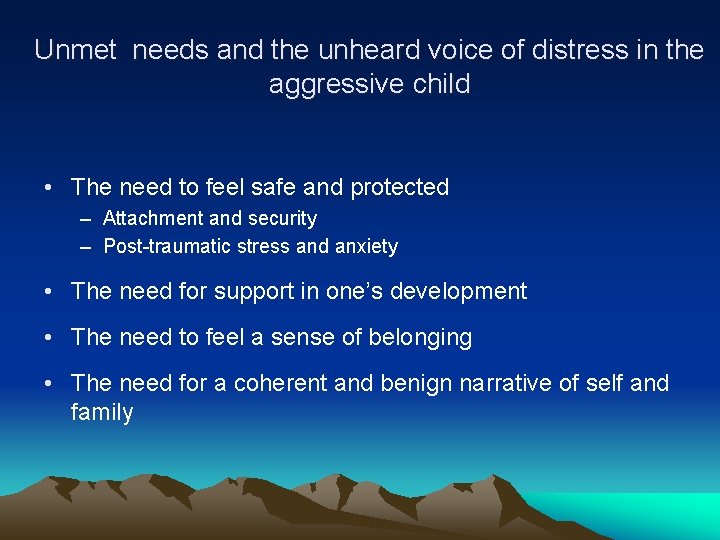 Unmet needs and the unheard voice of distress in the aggressive child

• The need to feel safe and protected
– Attachment and security
– Post-traumatic stress and anxiety

• The need for support in one's development

• The need to feel a sense of belonging

• The need for a coherent and benign narrative of self and family